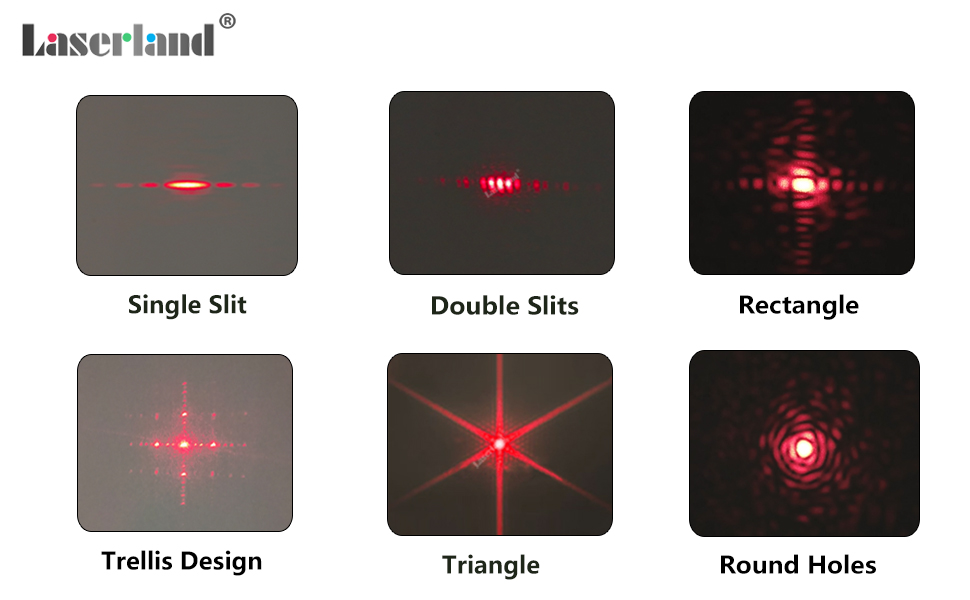 Laserland®

Single Slit

Double Slits

Rectangle

Trellis Design

Triangle

Round Holes